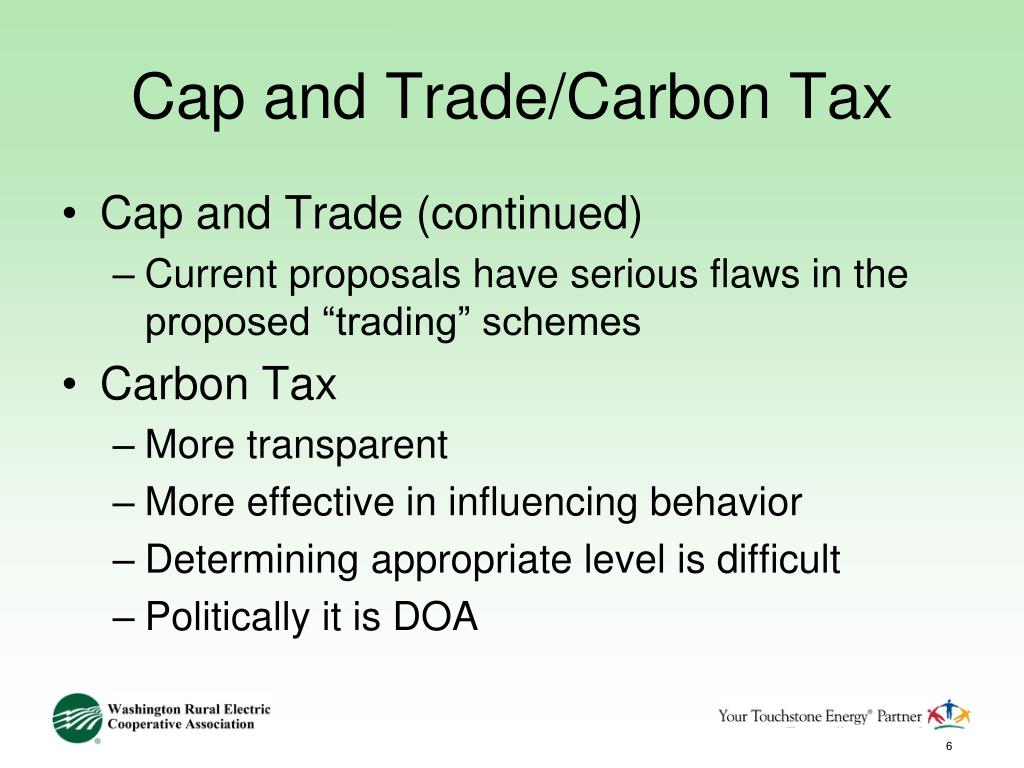 Cap and Trade/Carbon Tax

• Cap and Trade (continued)
– Current proposals have serious flaws in the proposed “trading” schemes

• Carbon Tax
– More transparent
– More effective in influencing behavior
– Determining appropriate level is difficult
– Politically it is DOA

Washington Rural Electric Cooperative Association

Your Touchstone Energy® Partner

6